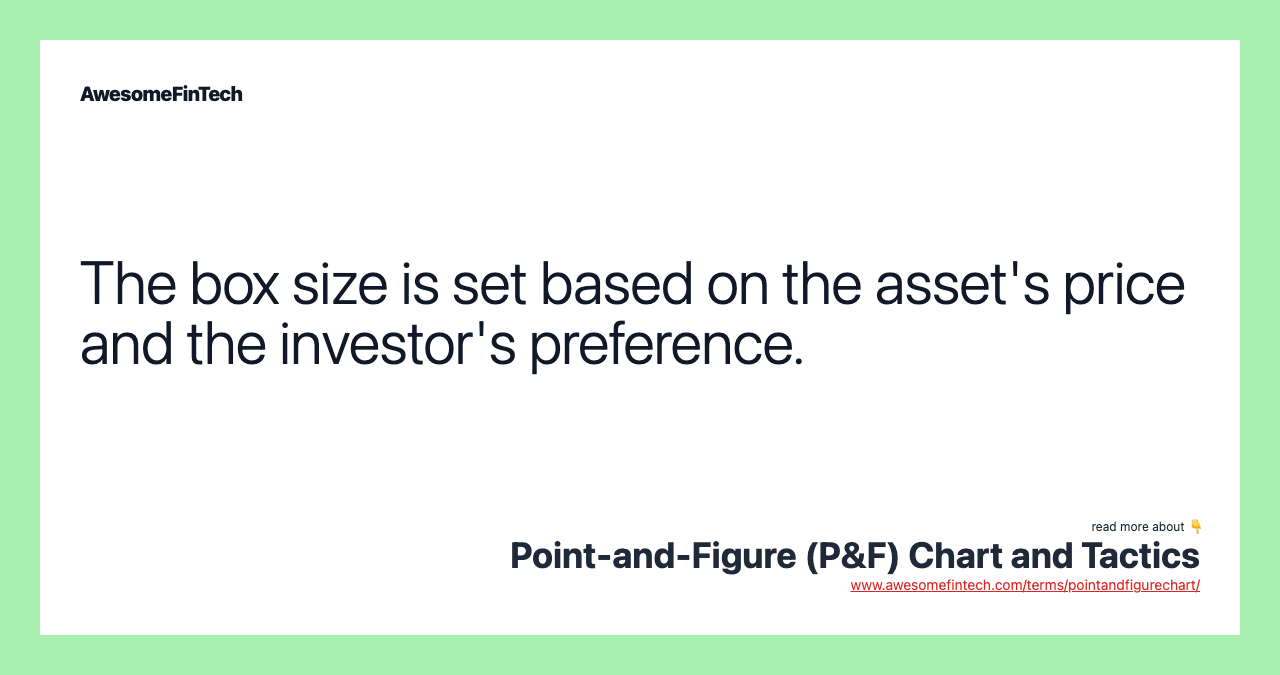 AwesomeFinTech

The box size is set based on the asset's price and the investor's preference.

read more about 👇
Point-and-Figure (P&F) Chart and Tactics
www.awesomefintech.com/terms/pointandfigurechart/